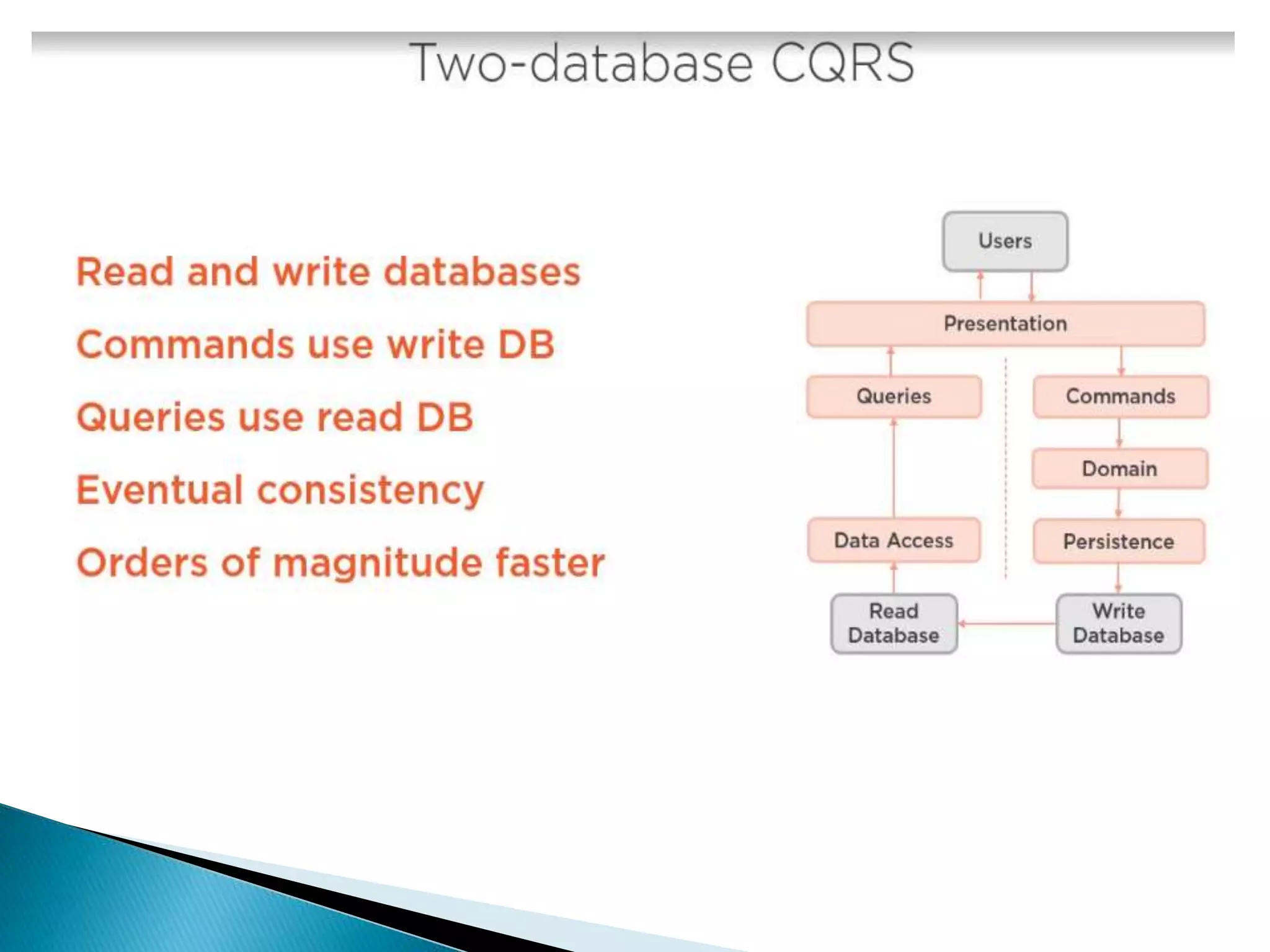 Two-database CQRS

Read and write databases

Commands use write DB

Queries use read DB

Eventual consistency

Orders of magnitude faster

Users

Presentation

Queries

Commands

Domain

Data Access

Persistence

Read Database

Write Database